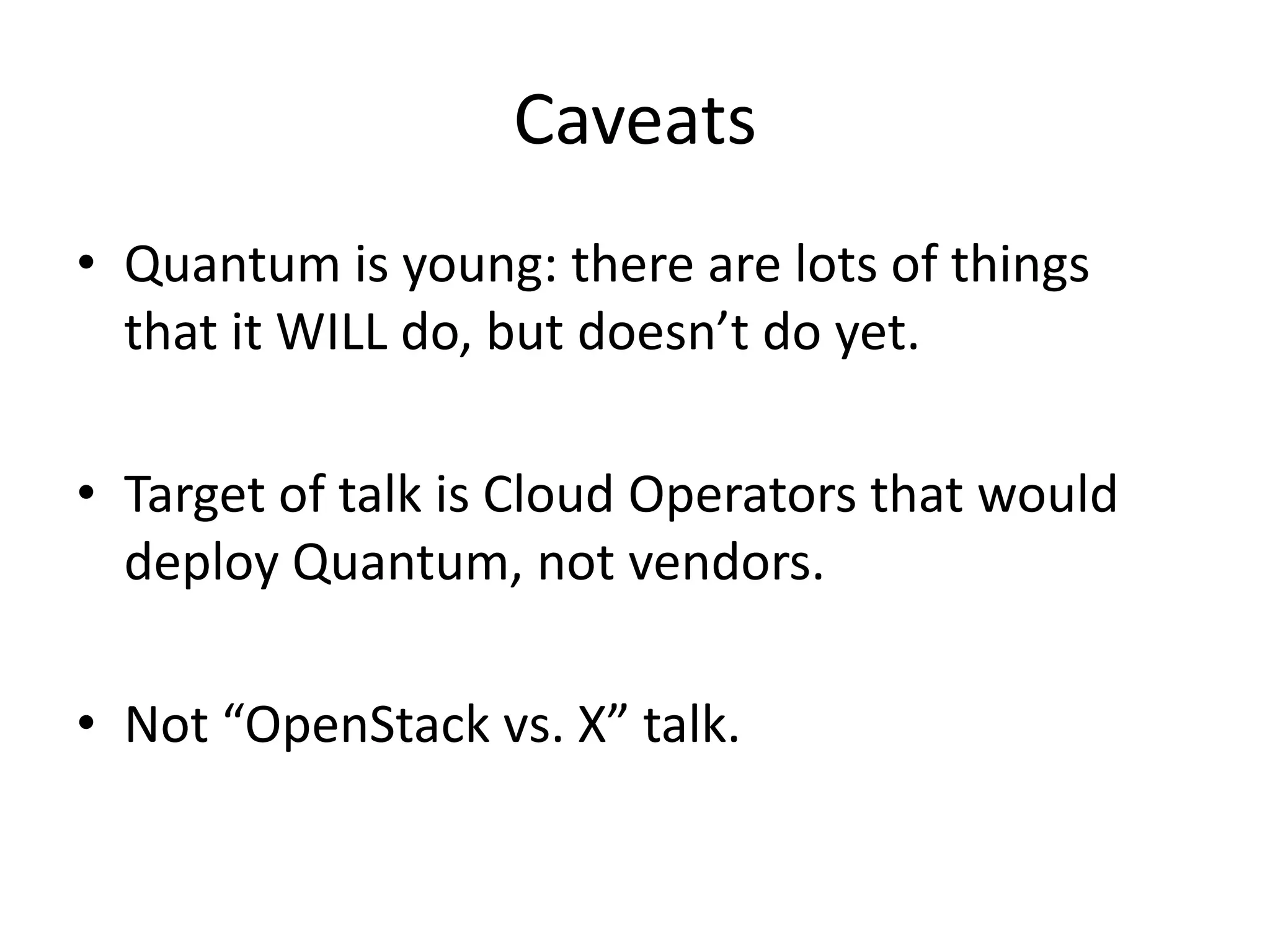 Caveats

• Quantum is young: there are lots of things that it WILL do, but doesn’t do yet.

• Target of talk is Cloud Operators that would deploy Quantum, not vendors.

• Not “OpenStack vs. X” talk.